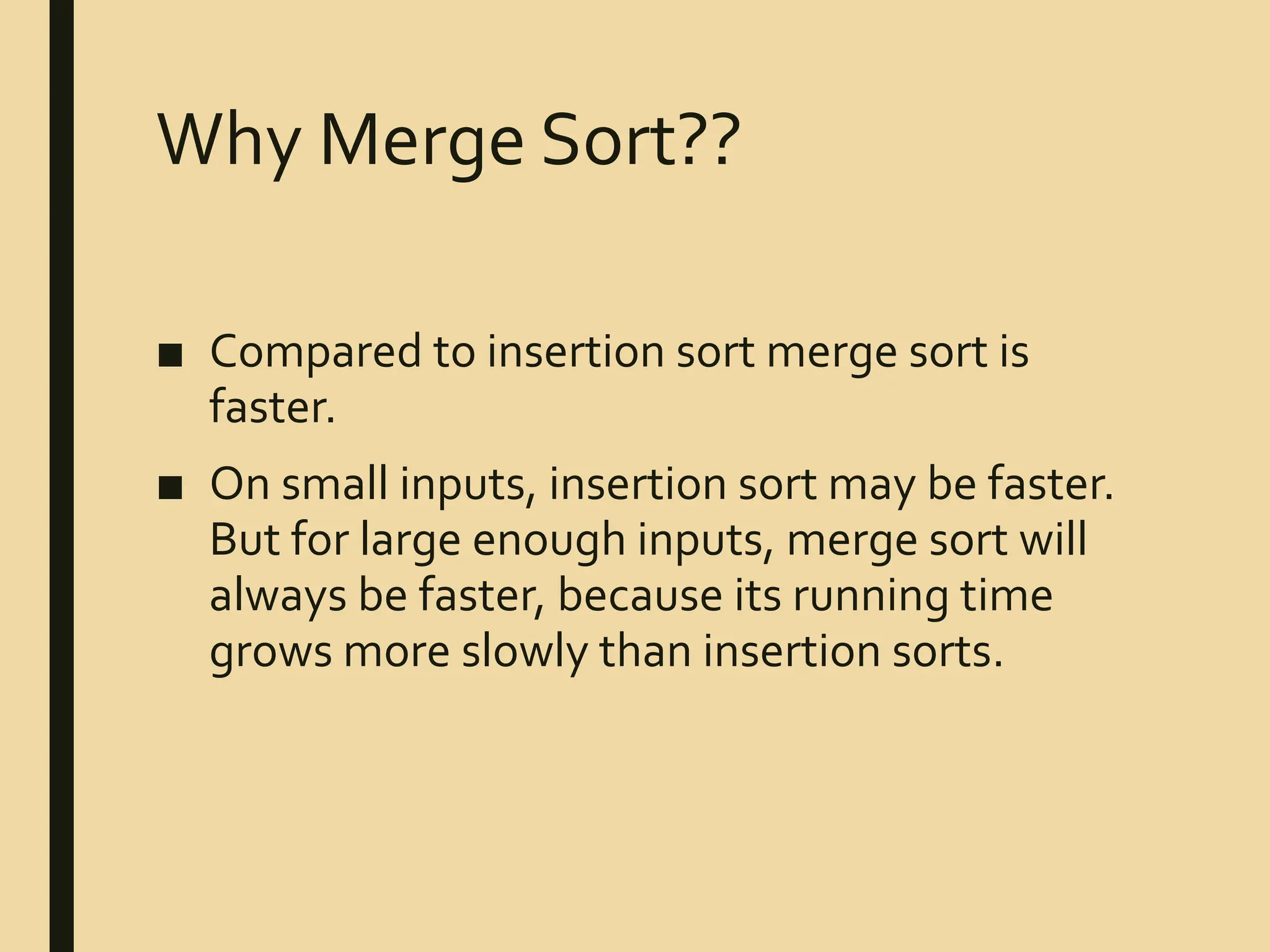 Why Merge Sort??

■ Compared to insertion sort merge sort is faster.

■ On small inputs, insertion sort may be faster. But for large enough inputs, merge sort will always be faster, because its running time grows more slowly than insertion sorts.